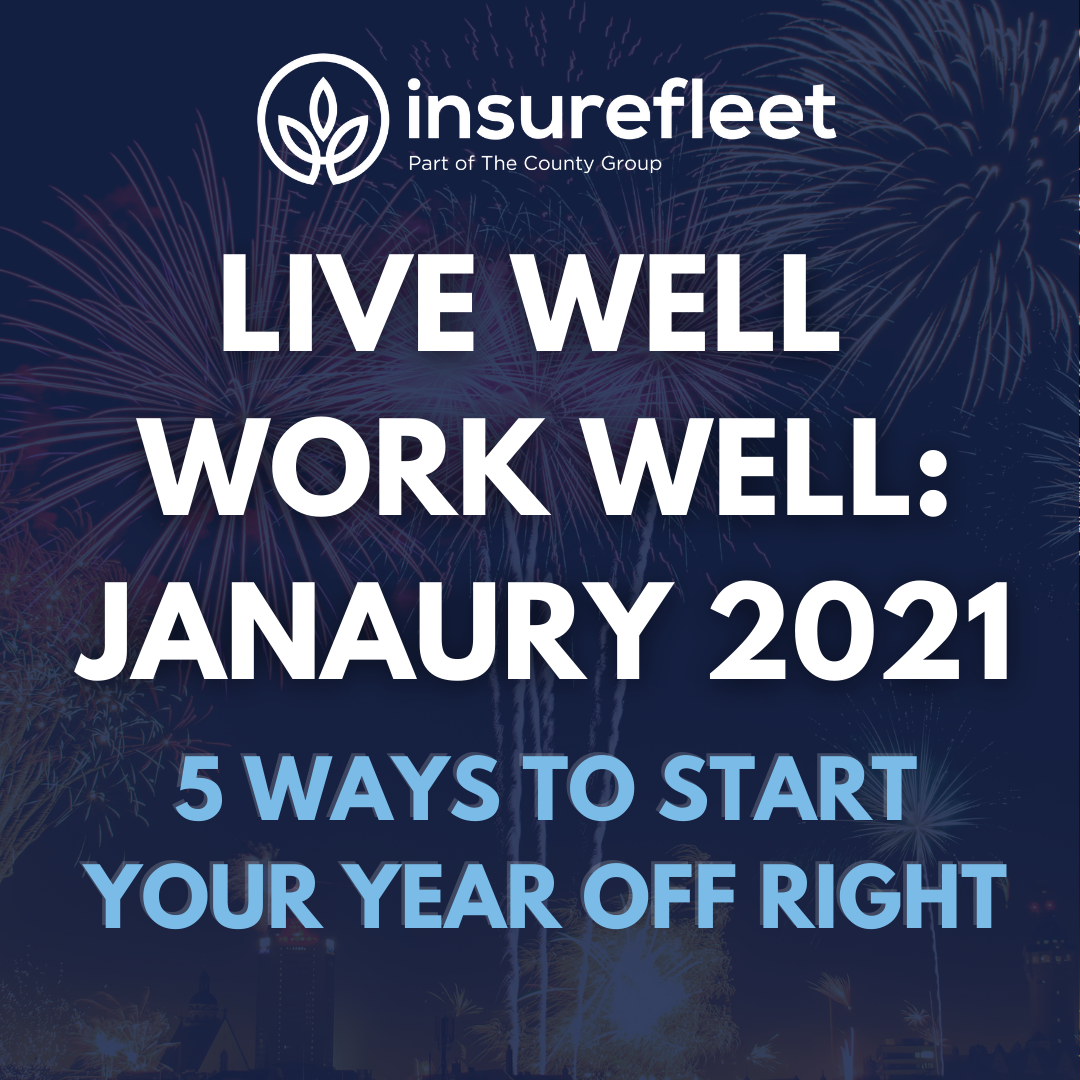 insurefleet
Part of The County Group

LIVE WELL WORK WELL: JANAURY 2021

5 WAYS TO START YOUR YEAR OFF RIGHT